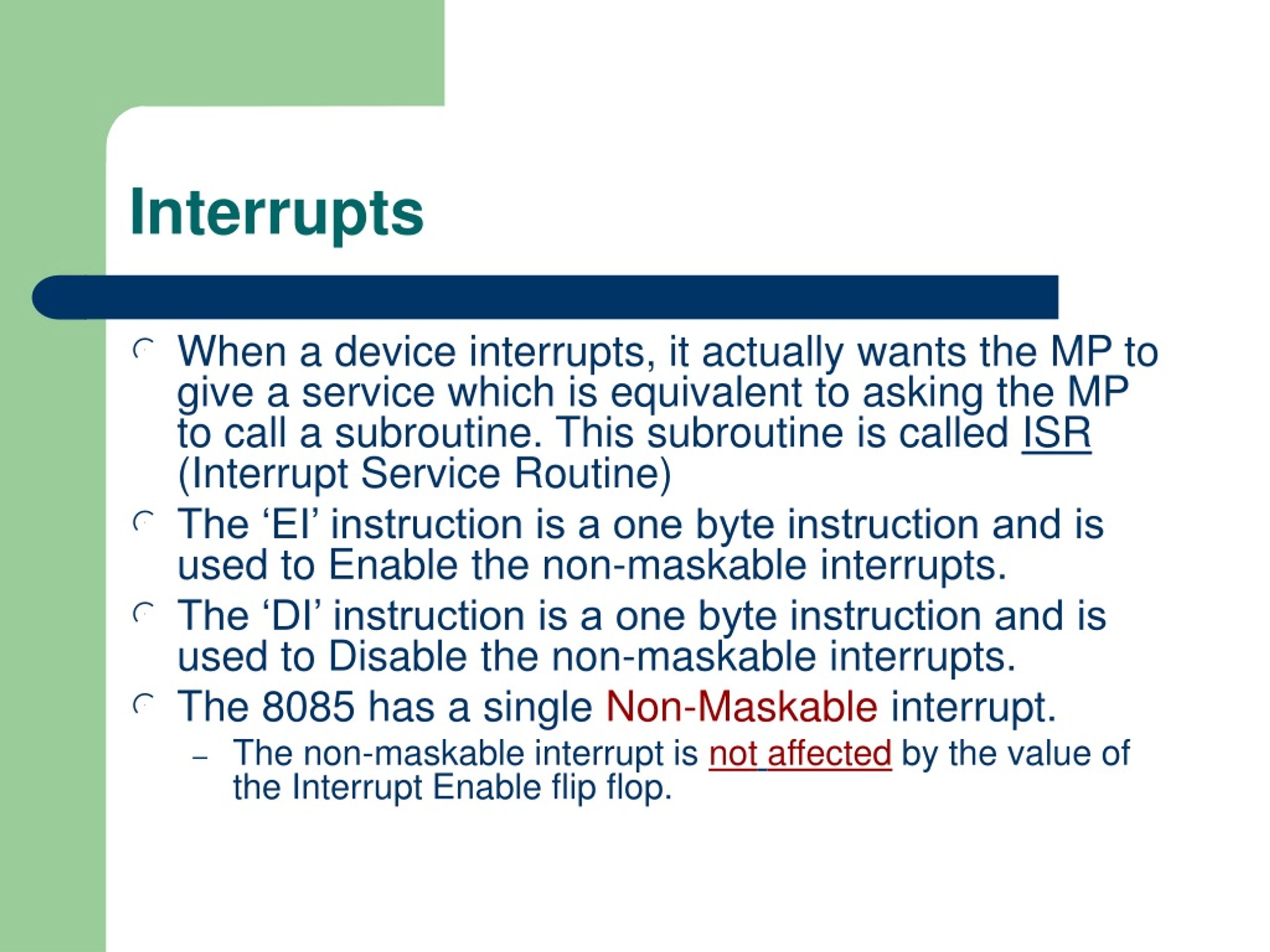 Interrupts

When a device interrupts, it actually wants the MP to give a service which is equivalent to asking the MP to call a subroutine. This subroutine is called ISR (Interrupt Service Routine)

The ‘EI’ instruction is a one byte instruction and is used to Enable the non-maskable interrupts.

The ‘DI’ instruction is a one byte instruction and is used to Disable the non-maskable interrupts.

The 8085 has a single Non-Maskable interrupt.

– The non-maskable interrupt is not affected by the value of the Interrupt Enable flip flop.